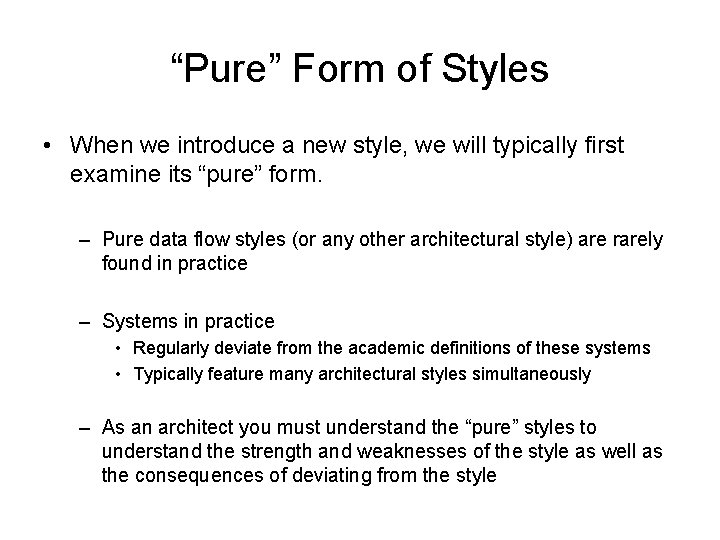 “Pure” Form of Styles

• When we introduce a new style, we will typically first examine its “pure” form.

– Pure data flow styles (or any other architectural style) are rarely found in practice

– Systems in practice
  • Regularly deviate from the academic definitions of these systems
  • Typically feature many architectural styles simultaneously

– As an architect you must understand the “pure” styles to understand the strength and weaknesses of the style as well as the consequences of deviating from the style